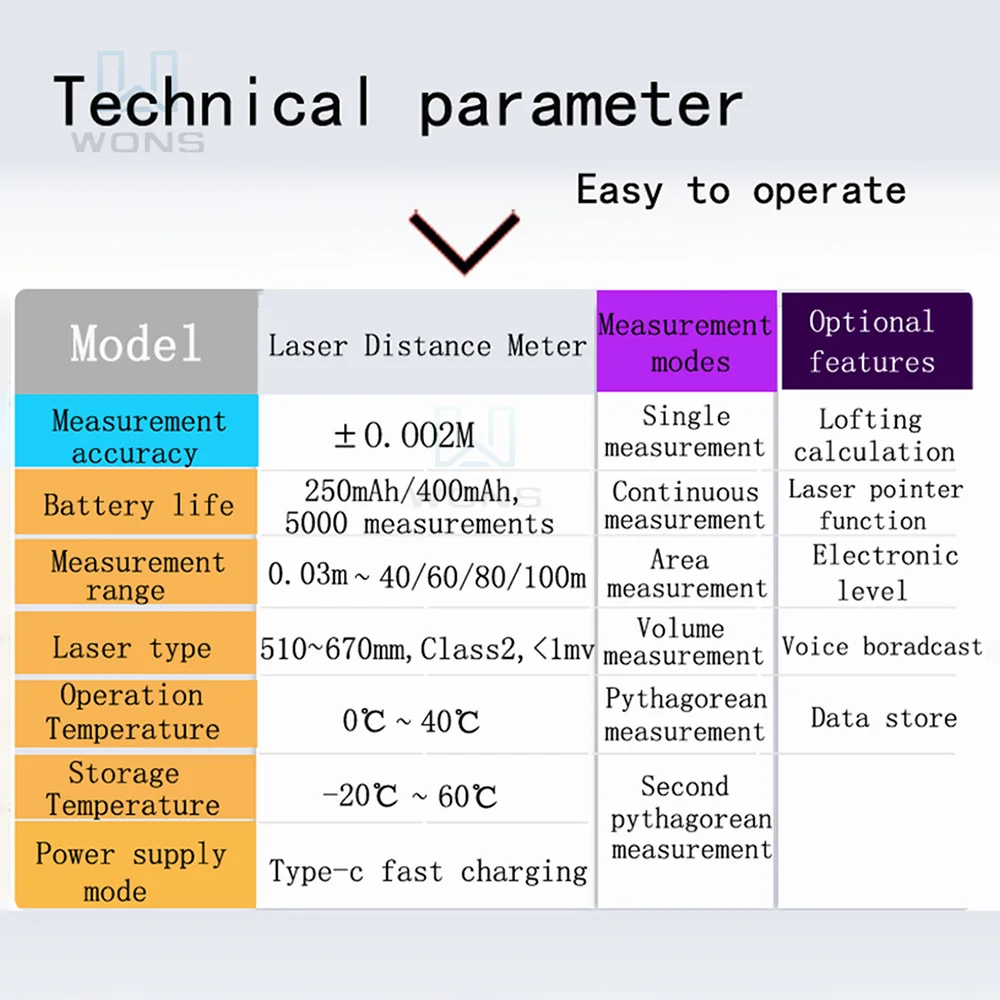 WONS

Technical parameter

Easy to operate

| Model | Laser Distance Meter | Measurement modes | Optional features |
|---|---|---|---|
| Measurement accuracy | ±0.002M | Single measurement | Lofting calculation |
| Battery life | 250mAh/400mAh, 5000 measurements | Continuous measurement | Laser pointer function |
| Measurement range | 0.03m～40/60/80/100m | Area measurement | Electronic level |
| Laser type | 510~670mm, Class2, <1mv | Volume measurement | Voice boradcast |
| Operation Temperature | 0℃～40℃ | Pythagorean measurement | Data store |
| Storage Temperature | -20℃～60℃ | Second pythagorean measurement | |
| Power supply mode | Type-c fast charging | | |